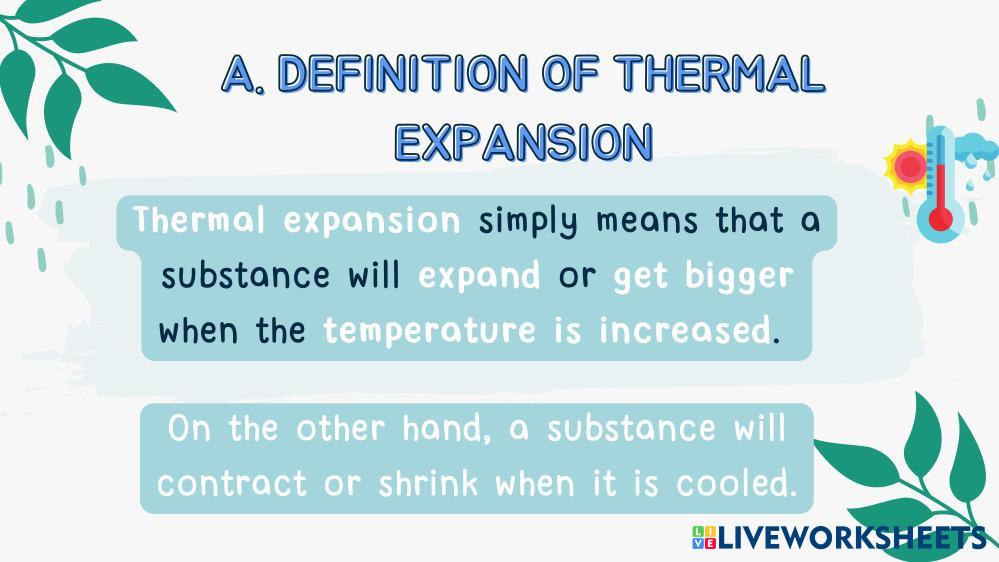 A. DEFINITION OF THERMAL EXPANSION

Thermal expansion simply means that a substance will expand or get bigger when the temperature is increased.

On the other hand, a substance will contract or shrink when it is cooled.

LIVEWORKSHEETS